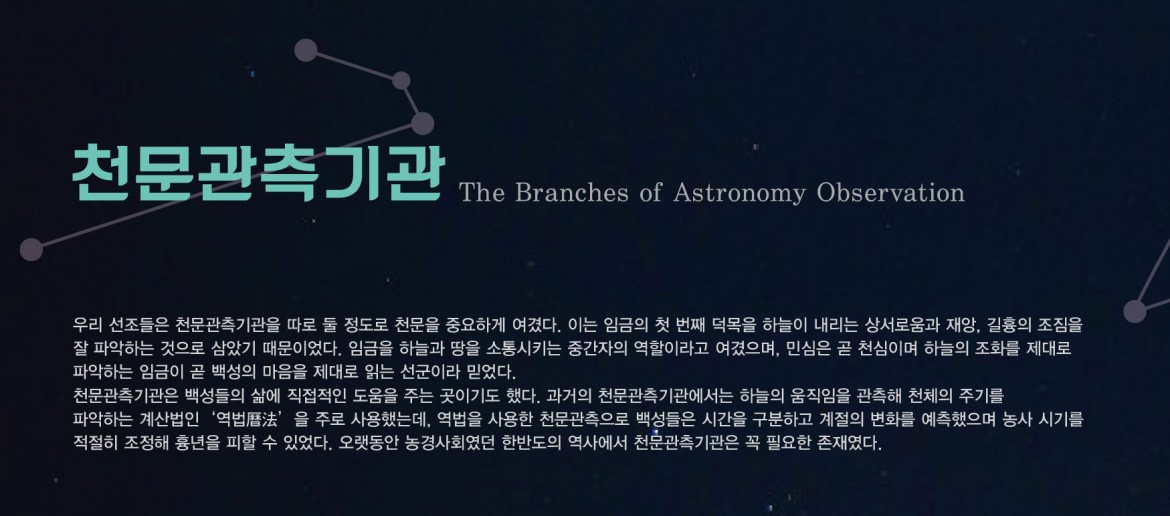 천문관측기관 The Branches of Astronomy Observation

우리 선조들은 천문관측기관을 따로 둘 정도로 천문을 중요하게 여겼다. 이는 임금의 첫 번째 덕목을 하늘이 내리는 상서로움과 재앙, 길흉의 조짐을 잘 파악하는 것으로 삼았기 때문이었다. 임금을 하늘과 땅을 소통시키는 중간자의 역할이라고 여겼으며, 민심은 곧 천심이며 하늘의 조화를 제대로 파악하는 임금이 곧 백성의 마음을 제대로 읽는 선군이라 믿었다.
천문관측기관은 백성들의 삶에 직접적인 도움을 주는 곳이기도 했다. 과거의 천문관측기관에서는 하늘의 움직임을 관측해 천체의 주기를 파악하는 계산법인 '역법曆法'을 주로 사용했는데, 역법을 사용한 천문관측으로 백성들은 시간을 구분하고 계절의 변화를 예측했으며 농사 시기를 적절히 조정해 흉년을 피할 수 있었다. 오랫동안 농경사회였던 한반도의 역사에서 천문관측기관은 꼭 필요한 존재였다.